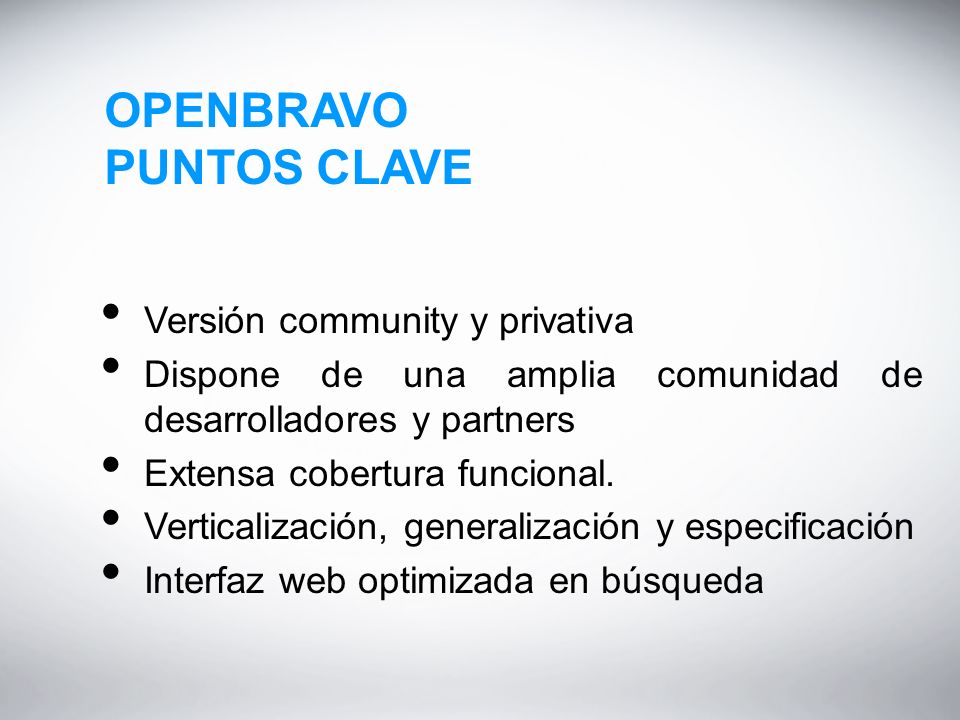 OPENBRAVO
PUNTOS CLAVE

• Versión community y privativa
• Dispone de una amplia comunidad de desarrolladores y partners
• Extensa cobertura funcional.
• Verticalización, generalización y especificación
• Interfaz web optimizada en búsqueda